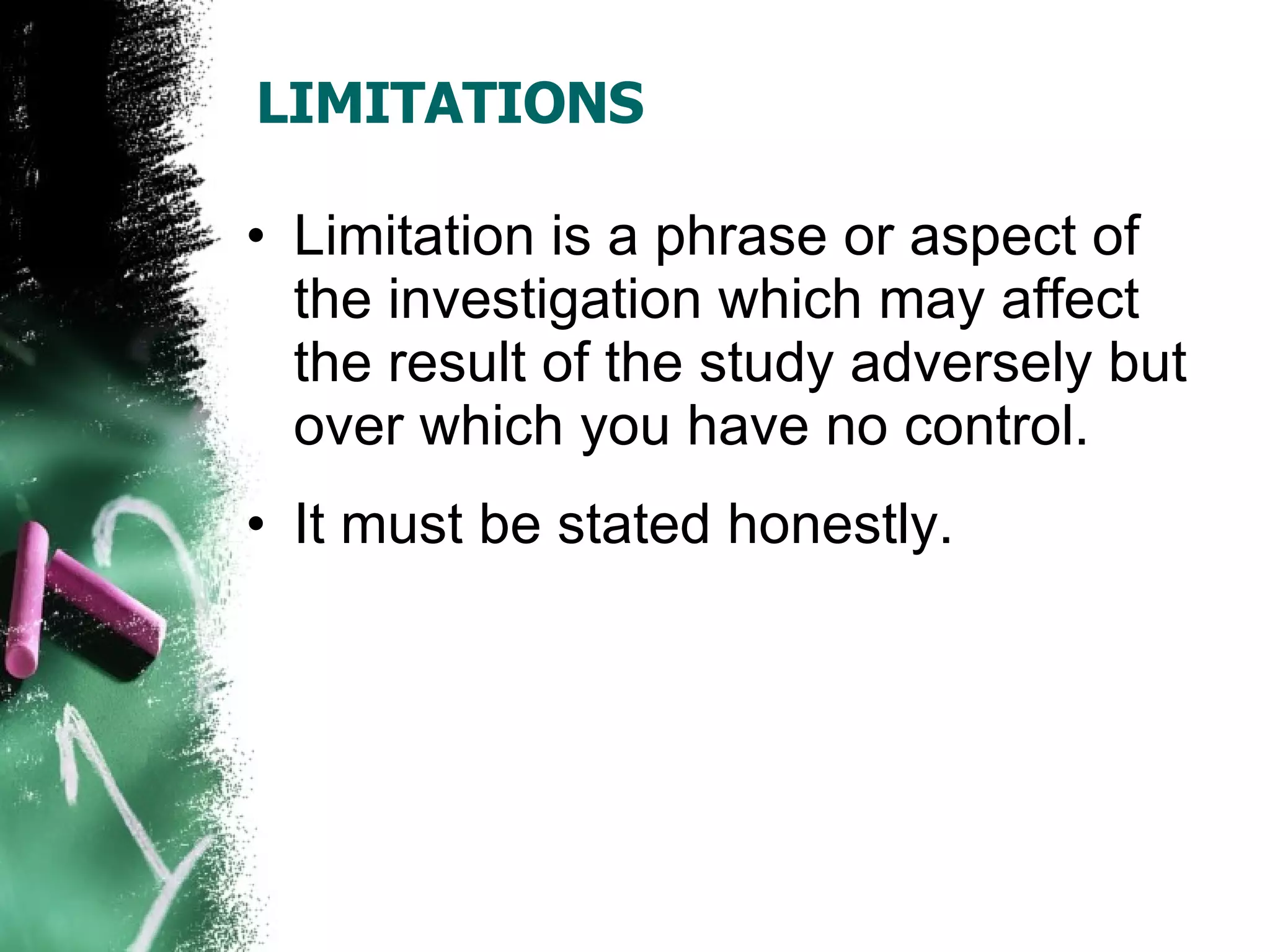 LIMITATIONS

• Limitation is a phrase or aspect of the investigation which may affect the result of the study adversely but over which you have no control.

• It must be stated honestly.